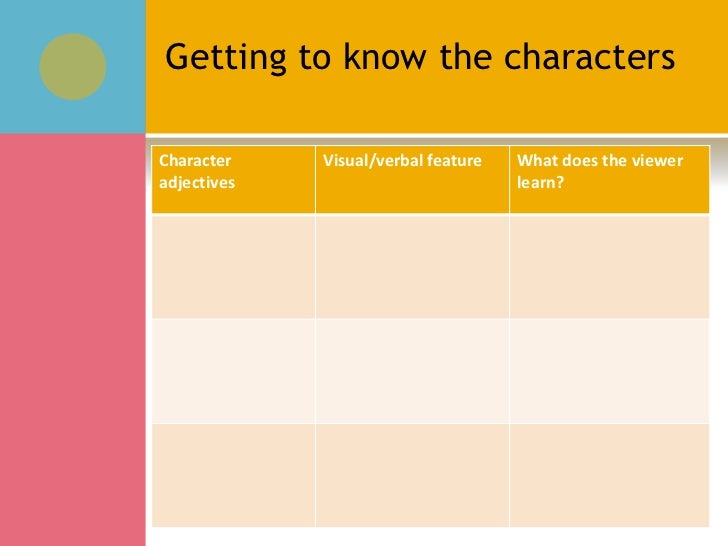 Getting to know the characters

| Character adjectives | Visual/verbal feature | What does the viewer learn? |
|---|---|---|
| | | |
| | | |
| | | |